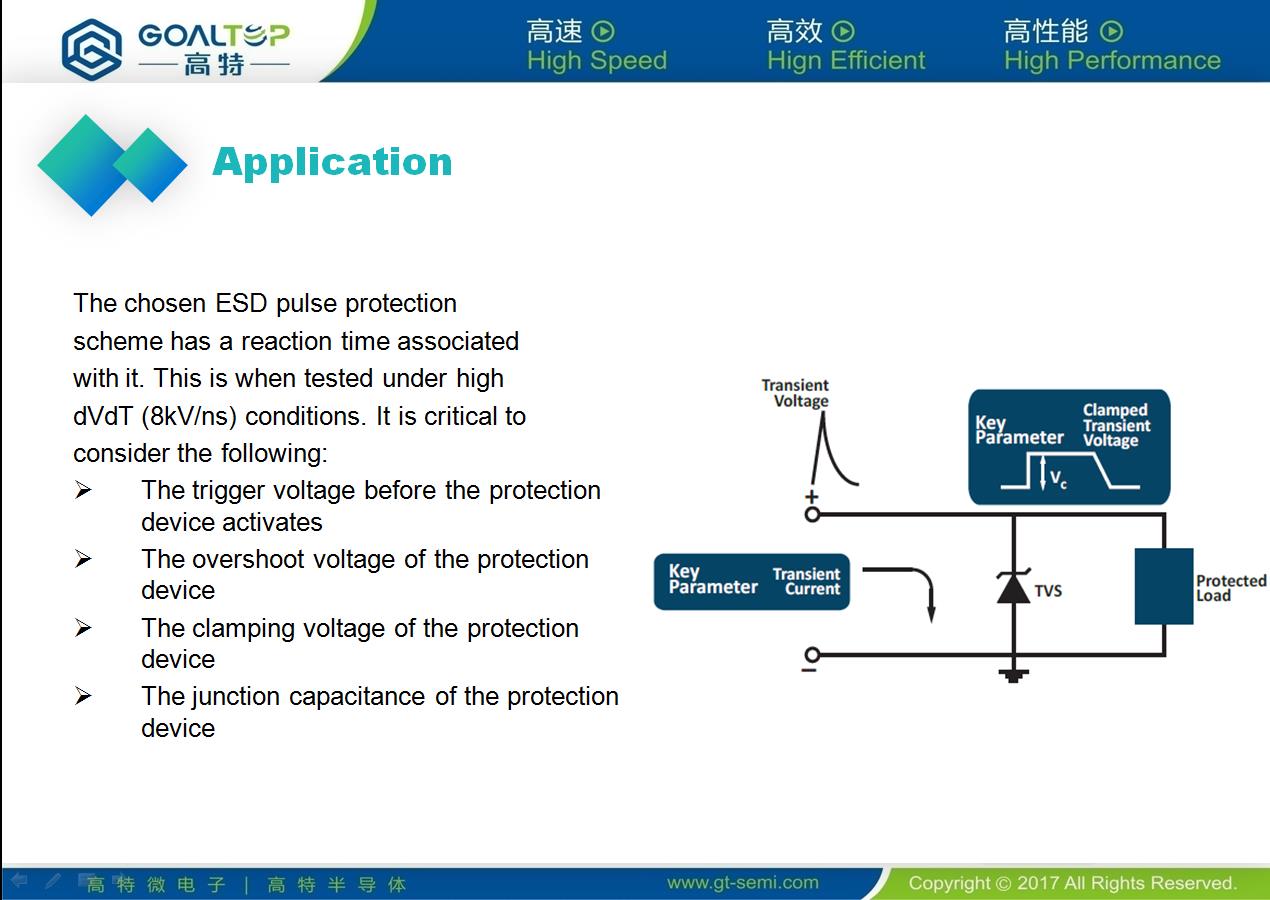 GOALTOP
高特

高速 High Speed
高效 Hign Efficient
高性能 High Performance

Application

The chosen ESD pulse protection scheme has a reaction time associated with it. This is when tested under high dVdT (8kV/ns) conditions. It is critical to consider the following:

➢ The trigger voltage before the protection device activates
➢ The overshoot voltage of the protection device
➢ The clamping voltage of the protection device
➢ The junction capacitance of the protection device

Transient Voltage
Key Parameter
Clamped Transient Voltage
$V_c$
+
Key Parameter
Transient Current
TVS
Protected Load
−

高特微电子 | 高特半导体
www.gt-semi.com
Copyright © 2017 All Rights Reserved.